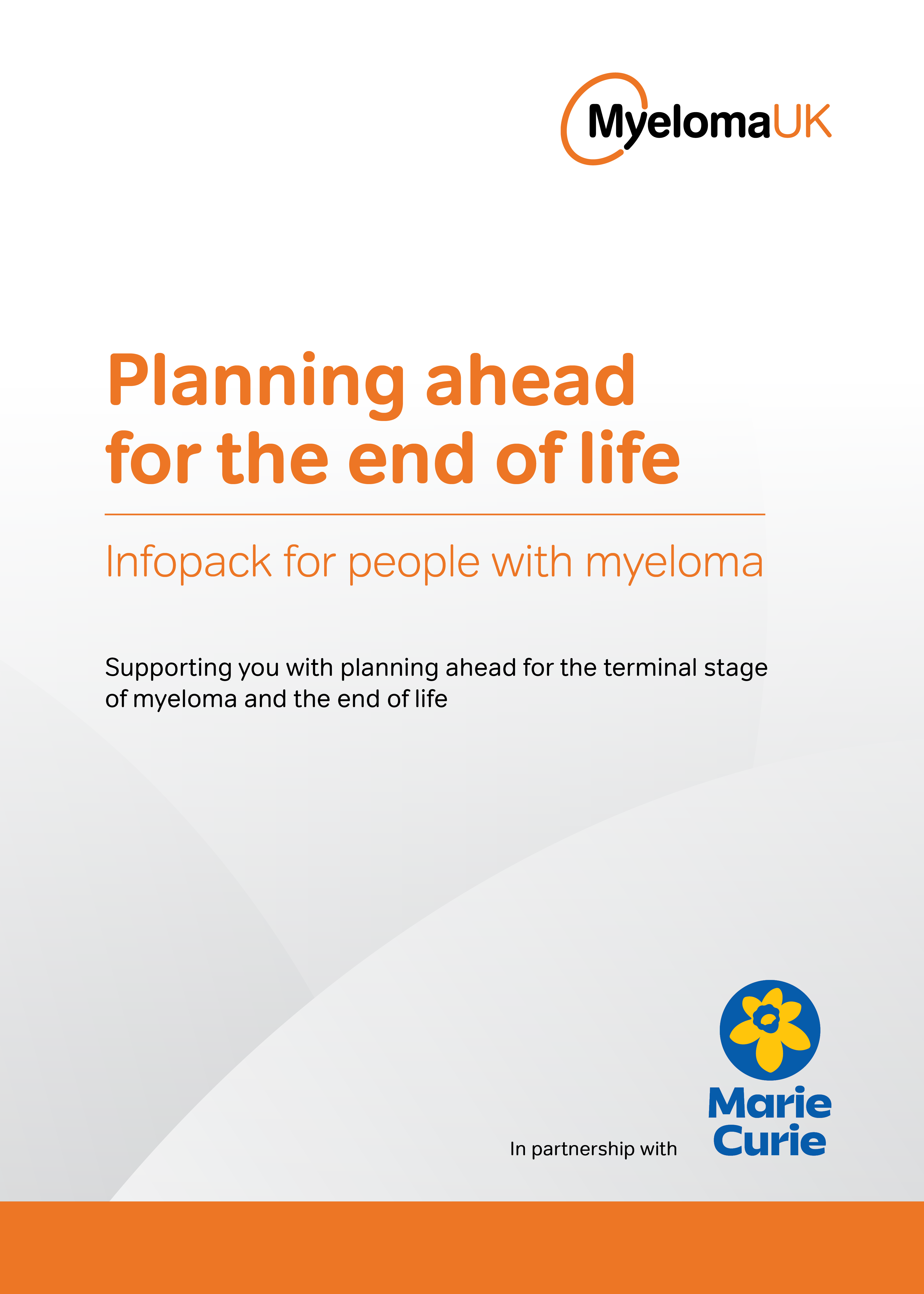 MyelomaUK

Planning ahead for the end of life

Infopack for people with myeloma

Supporting you with planning ahead for the terminal stage of myeloma and the end of life

In partnership with

Marie Curie